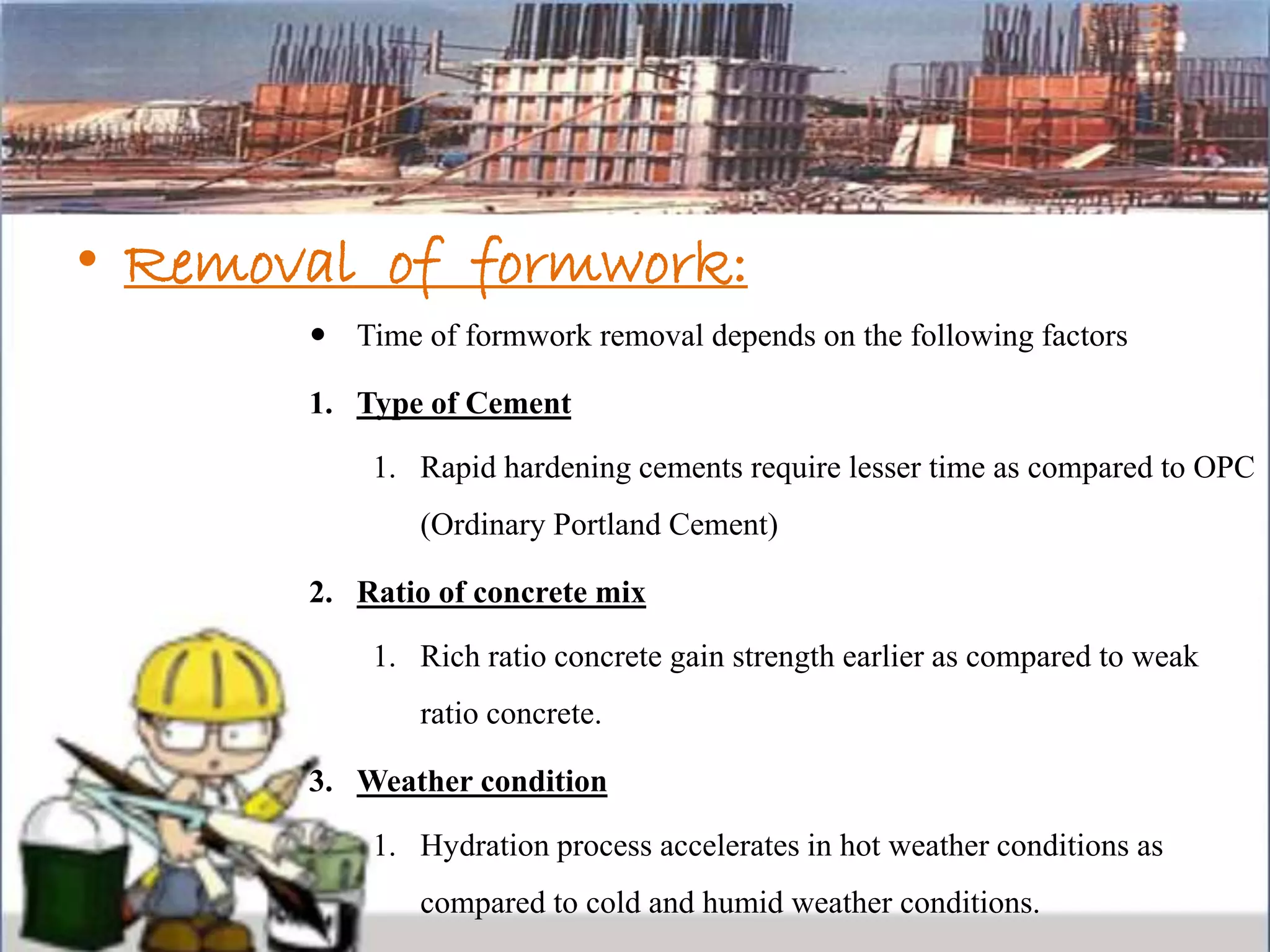 • Removal of formwork:

• Time of formwork removal depends on the following factors

1. Type of Cement

1. Rapid hardening cements require lesser time as compared to OPC (Ordinary Portland Cement)

2. Ratio of concrete mix

1. Rich ratio concrete gain strength earlier as compared to weak ratio concrete.

3. Weather condition

1. Hydration process accelerates in hot weather conditions as compared to cold and humid weather conditions.